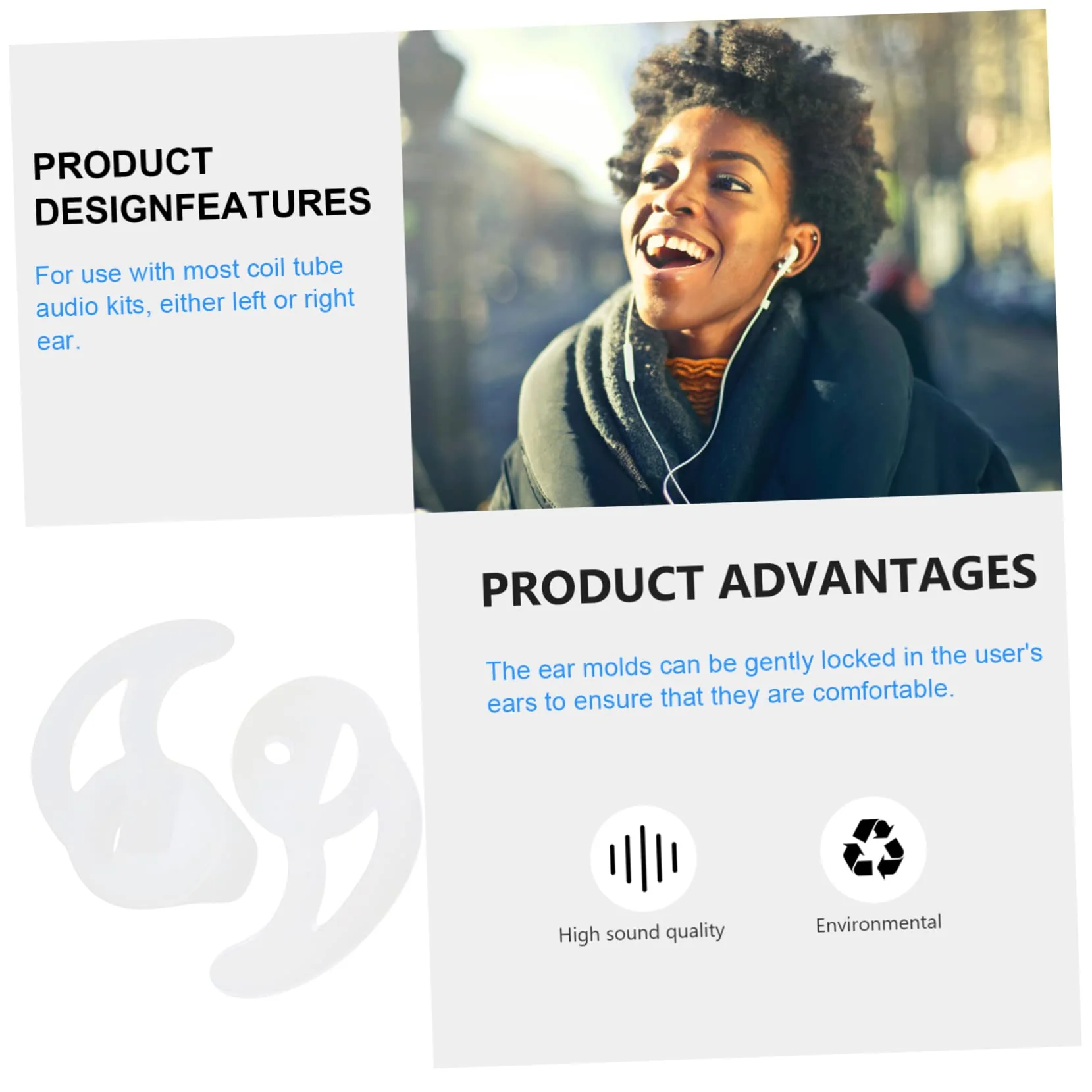 PRODUCT DESIGNFEATURES

For use with most coil tube audio kits, either left or right ear.

PRODUCT ADVANTAGES

The ear molds can be gently locked in the user's ears to ensure that they are comfortable.

High sound quality

Environmental